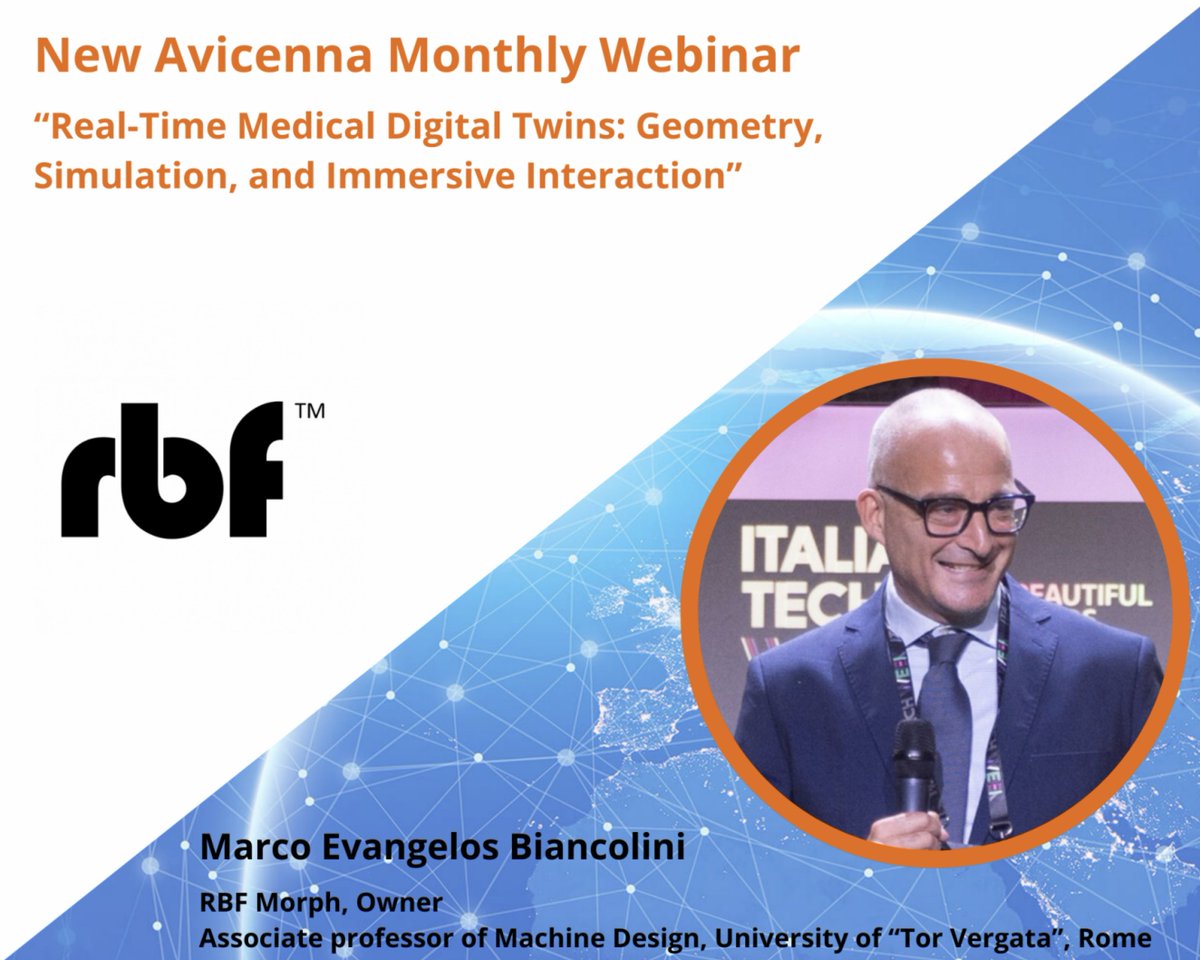 New Avicenna Monthly Webinar

“Real-Time Medical Digital Twins: Geometry, Simulation, and Immersive Interaction”

rbf™

ITALIA
TECH
BEAUTIFUL

Marco Evangelos Biancolini

RBF Morph, Owner
Associate professor of Machine Design, University of “Tor Vergata”, Rome